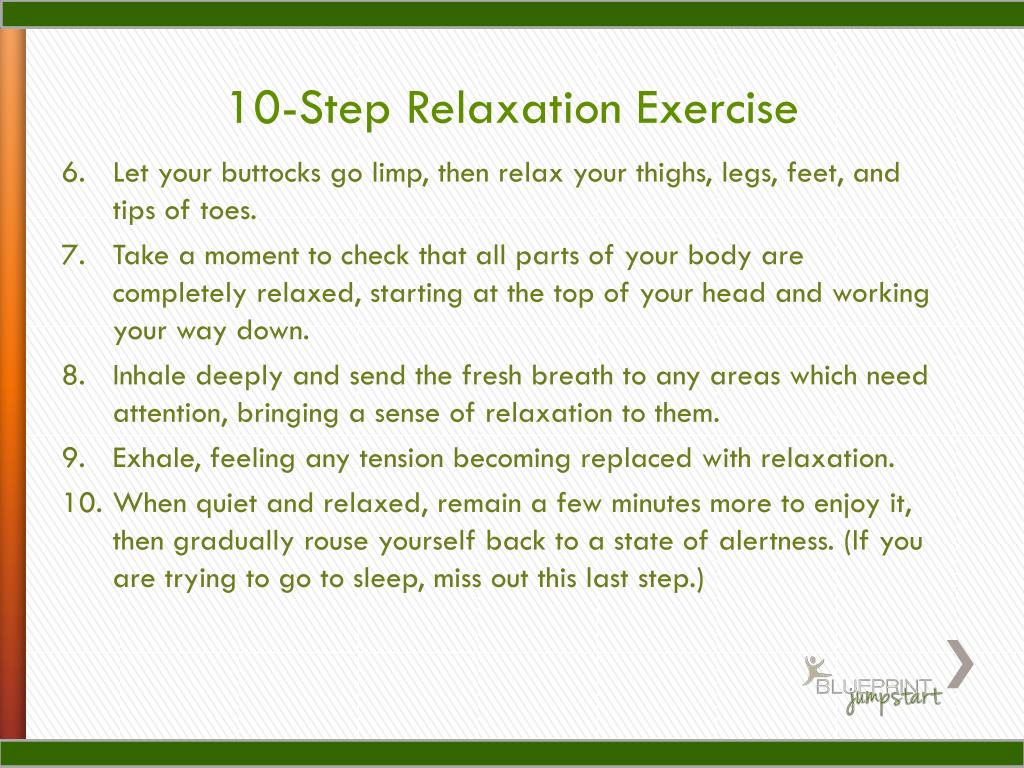 10-Step Relaxation Exercise

6. Let your buttocks go limp, then relax your thighs, legs, feet, and tips of toes.

7. Take a moment to check that all parts of your body are completely relaxed, starting at the top of your head and working your way down.

8. Inhale deeply and send the fresh breath to any areas which need attention, bringing a sense of relaxation to them.

9. Exhale, feeling any tension becoming replaced with relaxation.

10. When quiet and relaxed, remain a few minutes more to enjoy it, then gradually rouse yourself back to a state of alertness. (If you are trying to go to sleep, miss out this last step.)

BLUEPRINT jumpstart